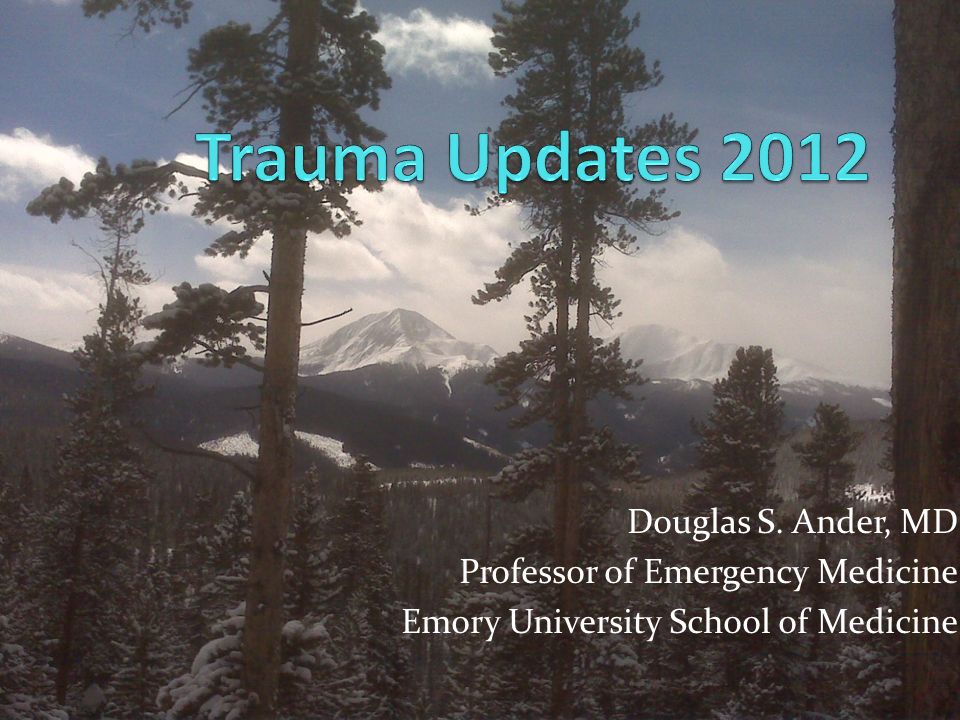 Trauma Updates 2012

Douglas S. Ander, MD
Professor of Emergency Medicine
Emory University School of Medicine